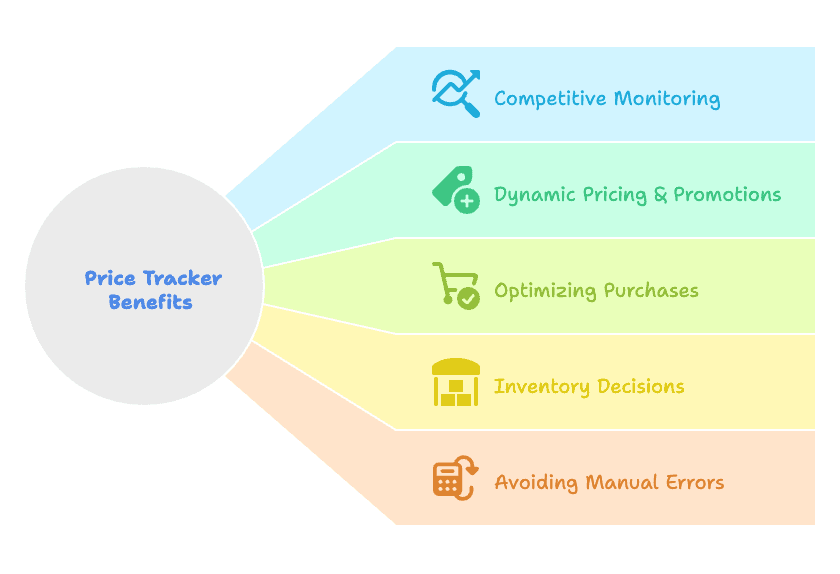 Price Tracker Benefits

Competitive Monitoring

Dynamic Pricing & Promotions

Optimizing Purchases

Inventory Decisions

Avoiding Manual Errors